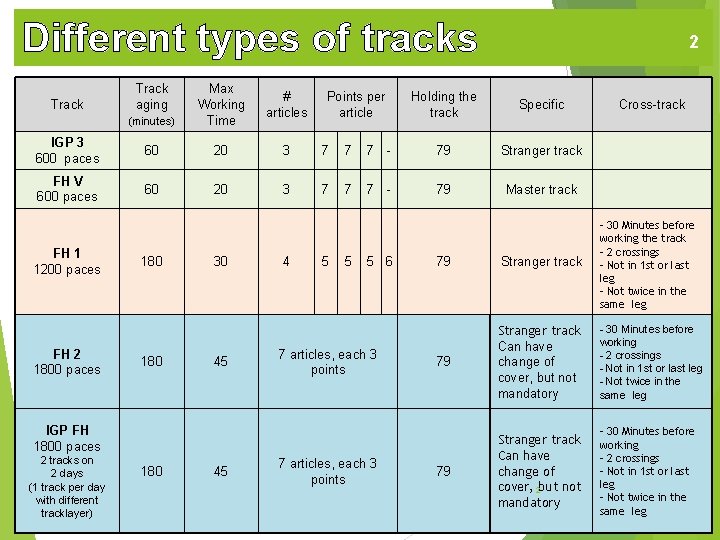 Different types of tracks

2

| Track | Track aging (minutes) | Max Working Time | # articles | Points per article | | | | Holding the track | Specific | Cross-track |
|---|---|---|---|---|---|---|---|---|---|---|
| IGP 3 600 paces | 60 | 20 | 3 | 7 | 7 | 7 | - | 79 | Stranger track | |
| FH V 600 paces | 60 | 20 | 3 | 7 | 7 | 7 | - | 79 | Master track | |
| FH 1 1200 paces | 180 | 30 | 4 | 5 | 5 | 5 | 6 | 79 | Stranger track | - 30 Minutes before working the track - 2 crossings - Not in 1st or last leg - Not twice in the same leg |
| FH 2 1800 paces | 180 | 45 | 7 articles, each 3 points | | | | | 79 | Stranger track Can have change of cover, but not mandatory | - 30 Minutes before working - 2 crossings - Not in 1st or last leg - Not twice in the same leg |
| IGP FH 1800 paces 2 tracks on 2 days (1 track per day with different tracklayer) | 180 | 45 | 7 articles, each 3 points | | | | | 79 | Stranger track Can have change of cover, but not mandatory | - 30 Minutes before working - 2 crossings - Not in 1st or last leg - Not twice in the same leg |